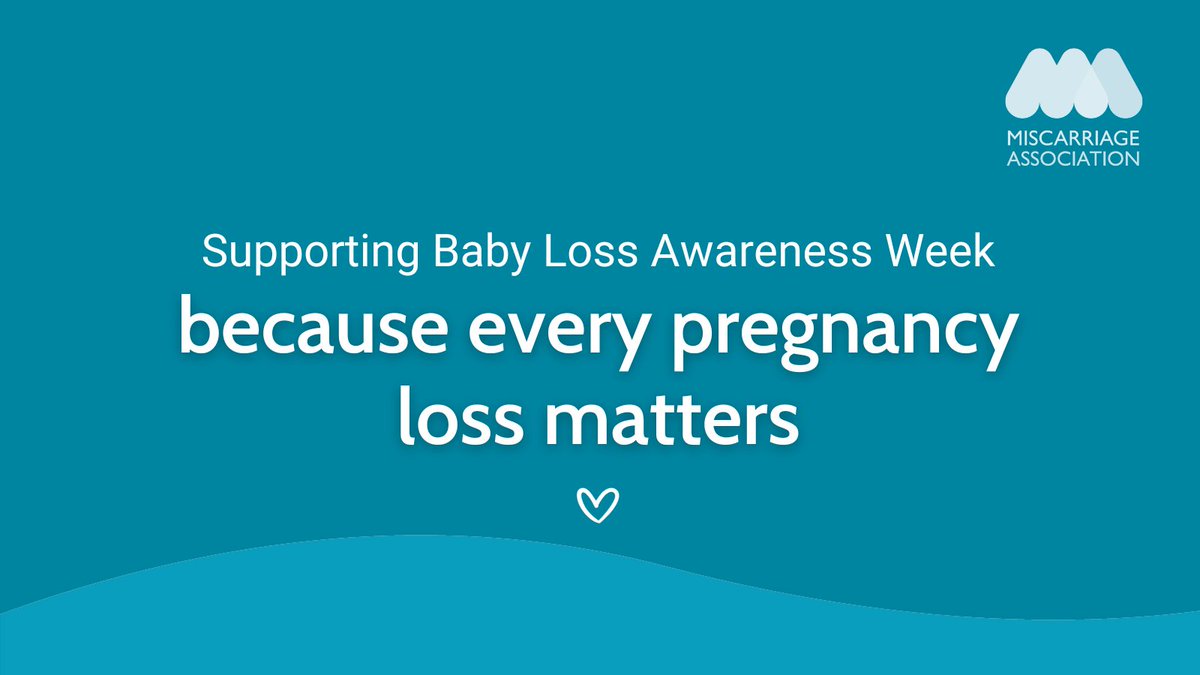 MISCARRIAGE ASSOCIATION

Supporting Baby Loss Awareness Week

because every pregnancy loss matters